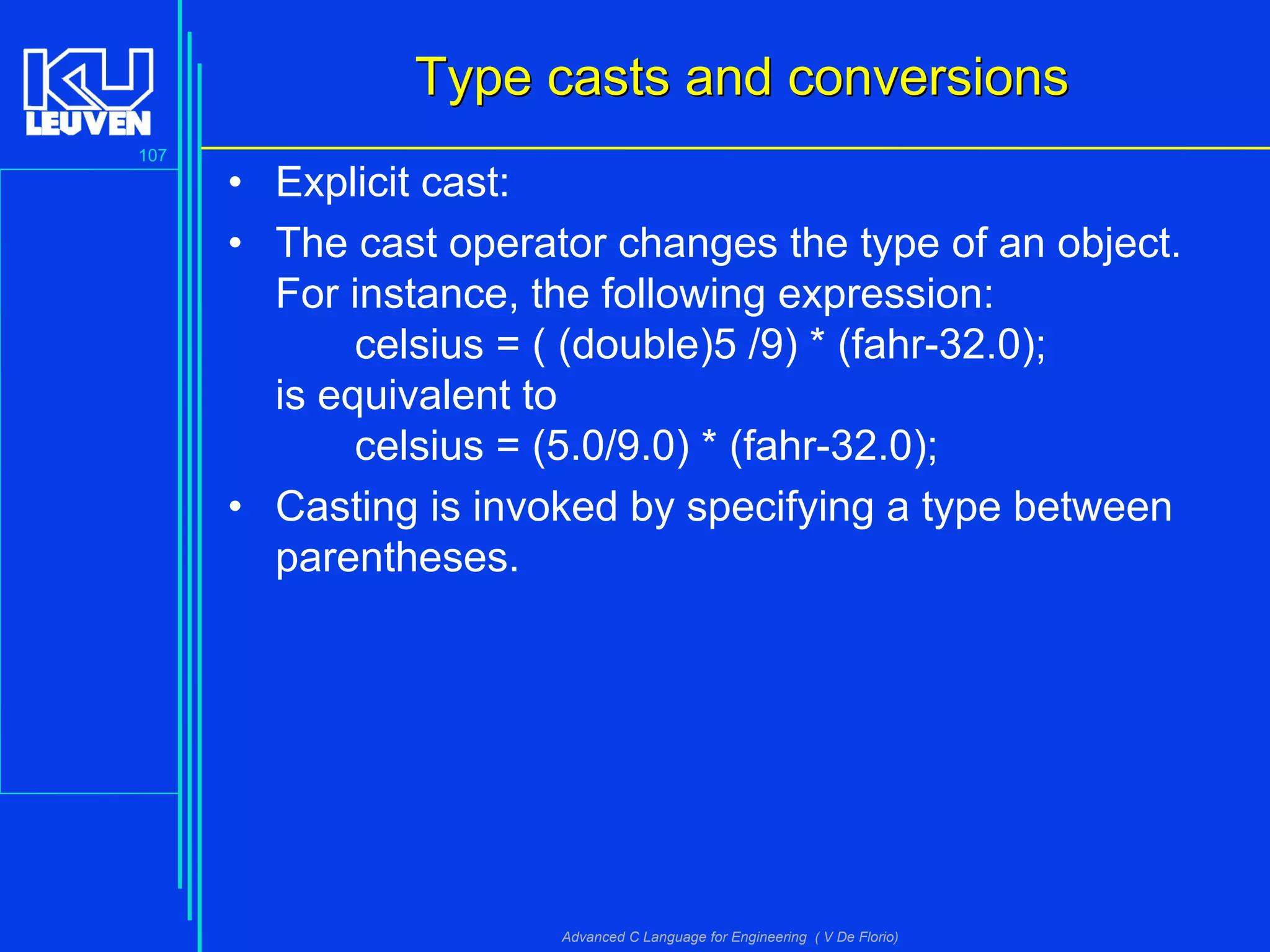 KU LEUVEN

107

Type casts and conversions

• Explicit cast:

• The cast operator changes the type of an object. For instance, the following expression:
celsius = ( (double)5 /9) * (fahr-32.0);
is equivalent to
celsius = (5.0/9.0) * (fahr-32.0);

• Casting is invoked by specifying a type between parentheses.

Advanced C Language for Engineering ( V De Florio)